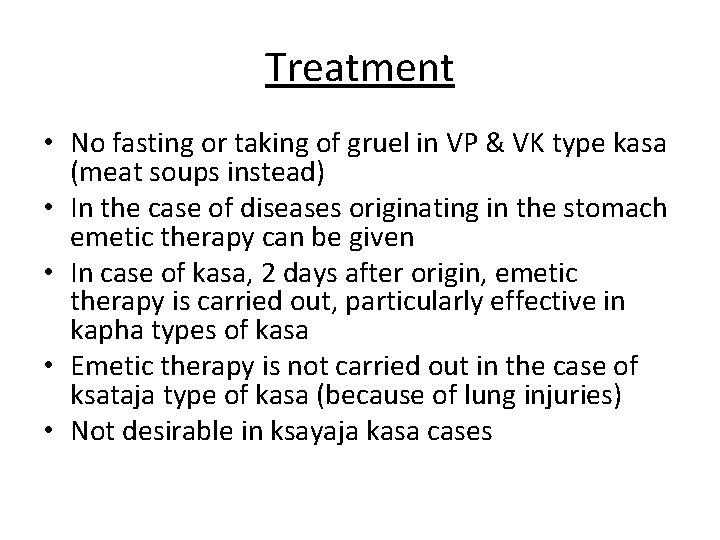 Treatment

• No fasting or taking of gruel in VP & VK type kasa (meat soups instead)
• In the case of diseases originating in the stomach emetic therapy can be given
• In case of kasa, 2 days after origin, emetic therapy is carried out, particularly effective in kapha types of kasa
• Emetic therapy is not carried out in the case of ksataja type of kasa (because of lung injuries)
• Not desirable in ksayaja kasa cases